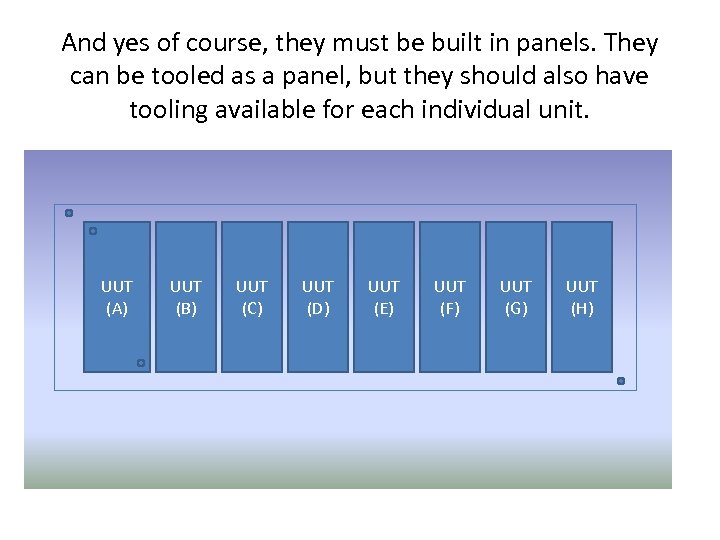 And yes of course, they must be built in panels. They can be tooled as a panel, but they should also have tooling available for each individual unit.

UUT (A)

UUT (B)

UUT (C)

UUT (D)

UUT (E)

UUT (F)

UUT (G)

UUT (H)